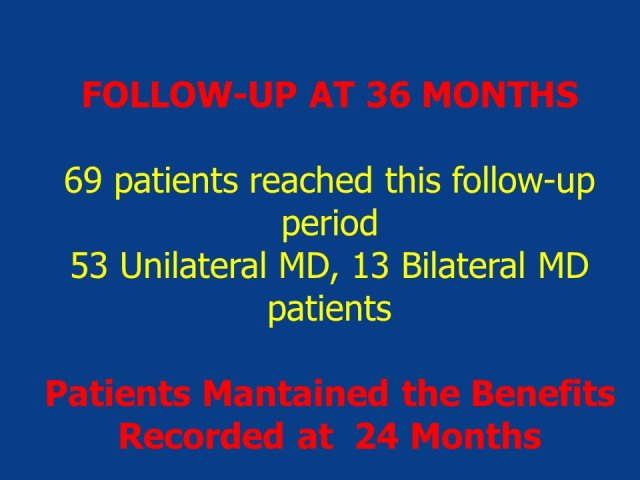 FOLLOW-UP AT 36 MONTHS

69 patients reached this follow-up period
53 Unilateral MD, 13 Bilateral MD patients

Patients Mantained the Benefits Recorded at 24 Months